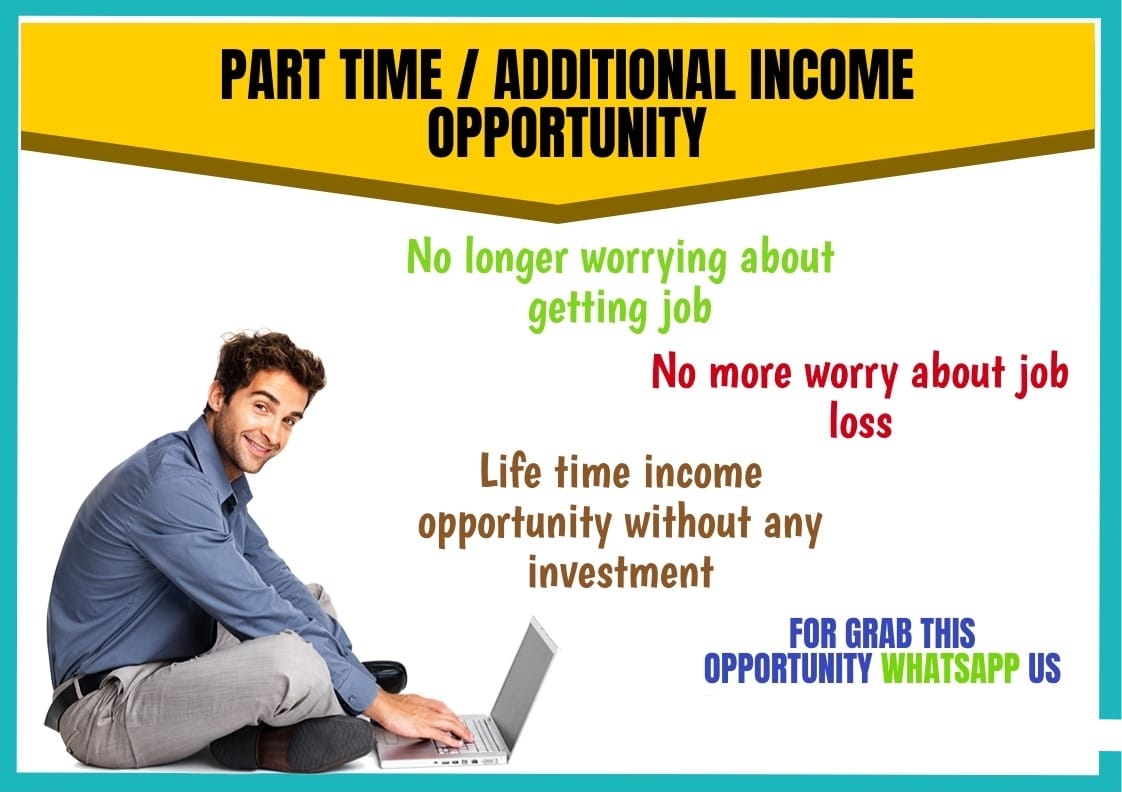 PART TIME / ADDITIONAL INCOME OPPORTUNITY

No longer worrying about getting job

No more worry about job loss

Life time income opportunity without any investment

FOR GRAB THIS OPPORTUNITY WHATSAPP US